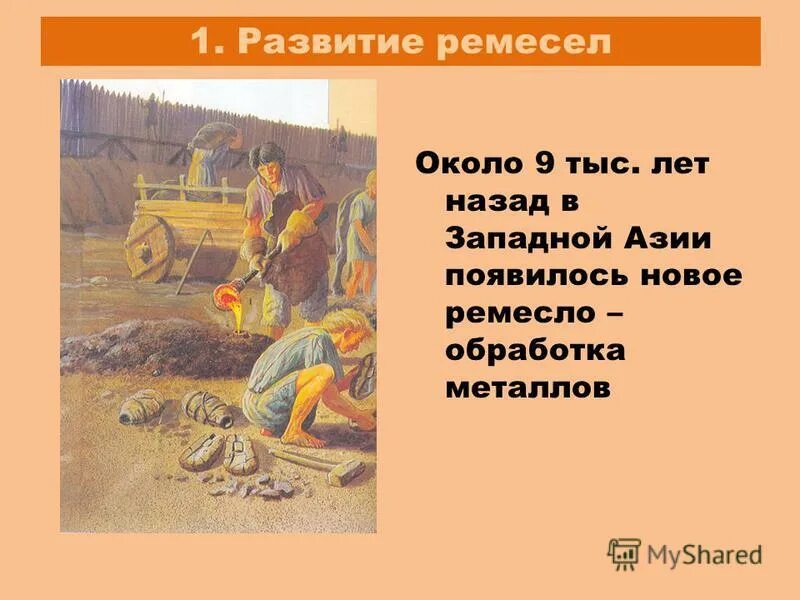 1. Развитие ремесел

Около 9 тыс. лет назад в Западной Азии появилось новое ремесло – обработка металлов

MyShared